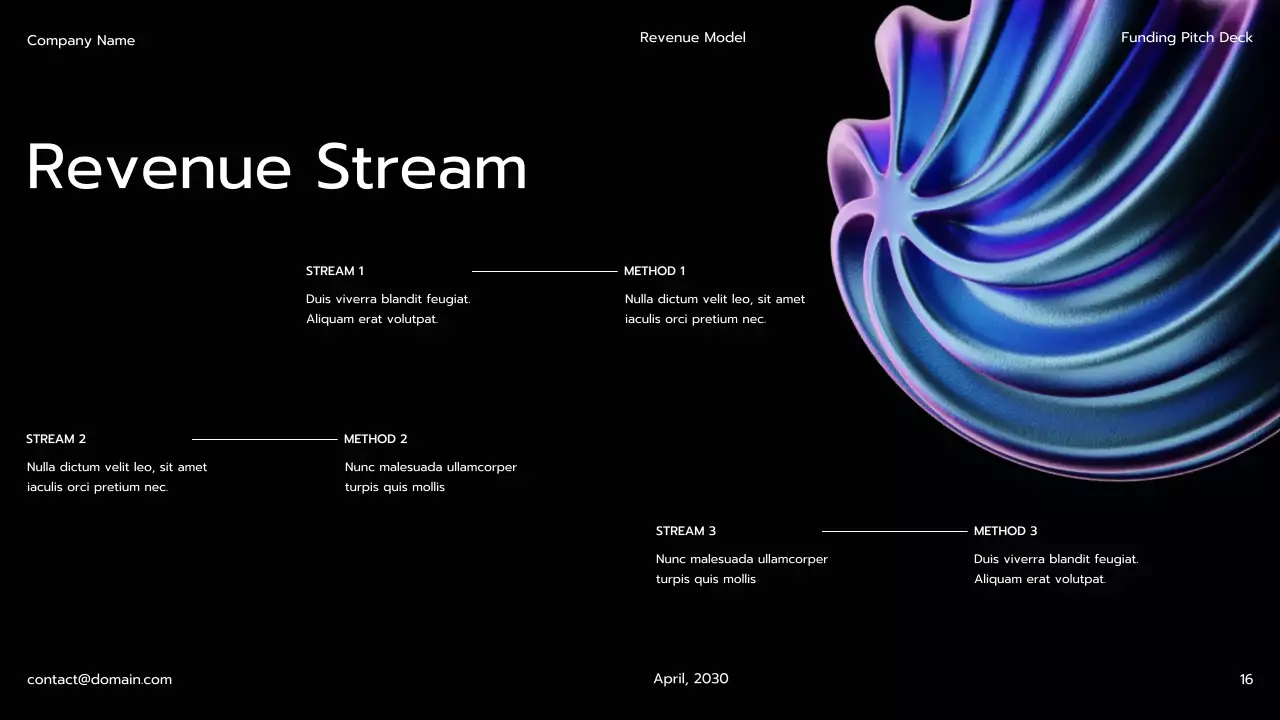 Company Name

Revenue Model

Funding Pitch Deck

Revenue Stream

STREAM 1

Duis viverra blandit feugiat. Aliquam erat volutpat.

METHOD 1

Nulla dictum velit leo, sit amet iaculis orci pretium nec.

STREAM 2

Nulla dictum velit leo, sit amet iaculis orci pretium nec.

METHOD 2

Nunc malesuada ullamcorper turpis quis mollis

STREAM 3

Nunc malesuada ullamcorper turpis quis mollis

METHOD 3

Duis viverra blandit feugiat. Aliquam erat volutpat.

contact@domain.com

April, 2030

16